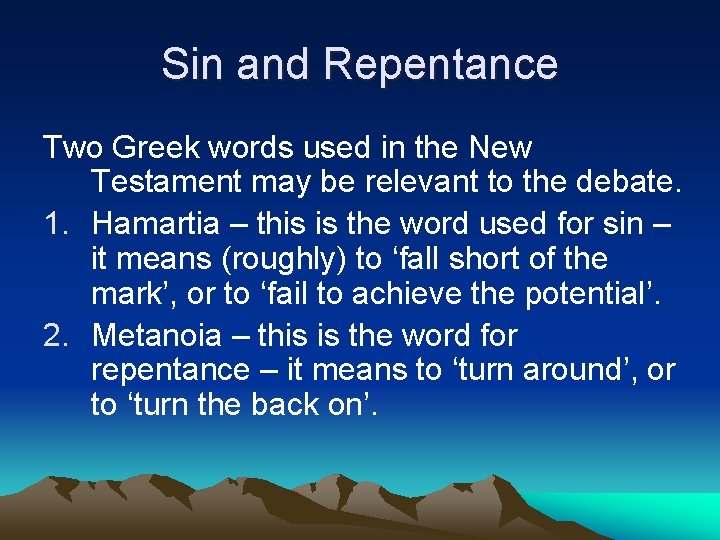 Sin and Repentance

Two Greek words used in the New Testament may be relevant to the debate.

1. Hamartia – this is the word used for sin – it means (roughly) to ‘fall short of the mark’, or to ‘fail to achieve the potential’.
2. Metanoia – this is the word for repentance – it means to ‘turn around’, or to ‘turn the back on’.